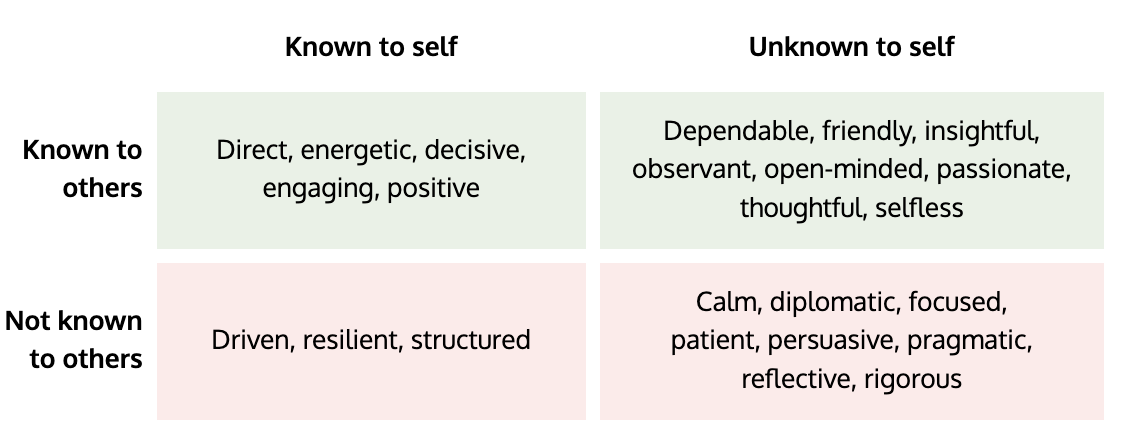 | | Known to self | Unknown to self |
|---|---|---|
| Known to others | Direct, energetic, decisive, engaging, positive | Dependable, friendly, insightful, observant, open-minded, passionate, thoughtful, selfless |
| Not known to others | Driven, resilient, structured | Calm, diplomatic, focused, patient, persuasive, pragmatic, reflective, rigorous |